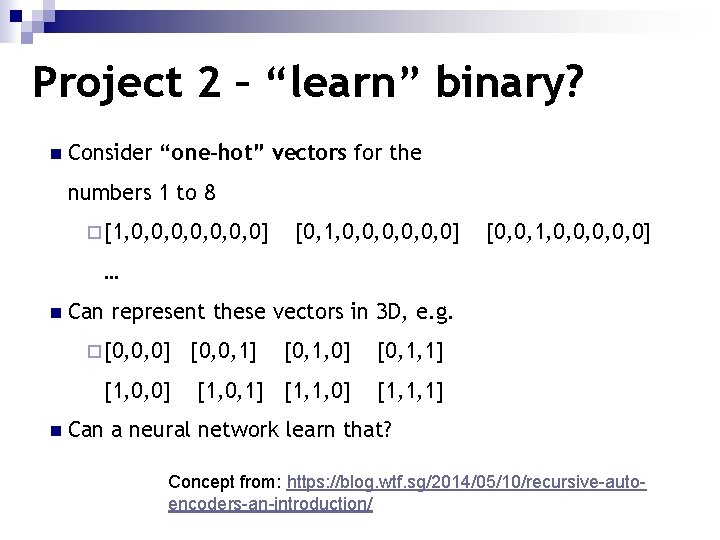 Project 2 – “learn” binary?

Consider “one-hot” vectors for the numbers 1 to 8

[1,0,0,0,0,0,0,0] [0,1,0,0,0,0,0,0] [0,0,1,0,0,0,0,0] …

Can represent these vectors in 3D, e.g.

[0,0,0] [0,0,1] [0,1,0] [0,1,1] [1,0,0] [1,0,1] [1,1,0] [1,1,1]

Can a neural network learn that?

Concept from: https://blog.wtf.sg/2014/05/10/recursive-auto-encoders-an-introduction/